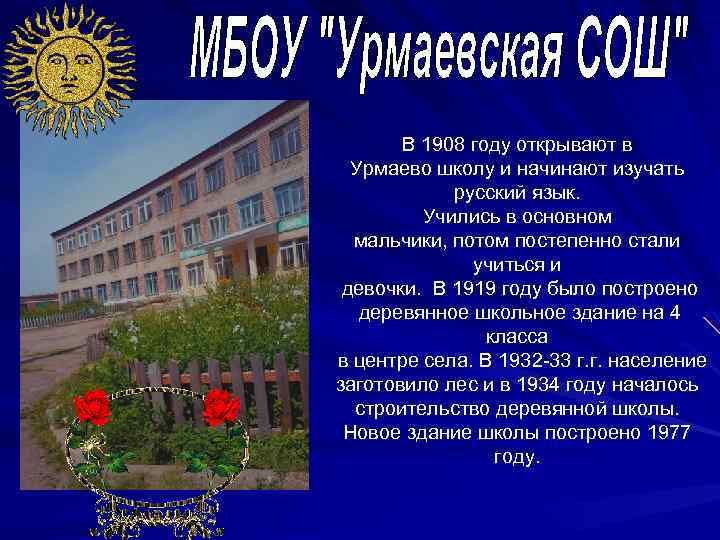 МБОУ "Урмаевская СОШ"

В 1908 году открывают в Урмаево школу и начинают изучать русский язык. Учились в основном мальчики, потом постепенно стали учиться и девочки. В 1919 году было построено деревянное школьное здание на 4 класса в центре села. В 1932-33 г.г. население заготовило лес и в 1934 году началось строительство деревянной школы. Новое здание школы построено 1977 году.